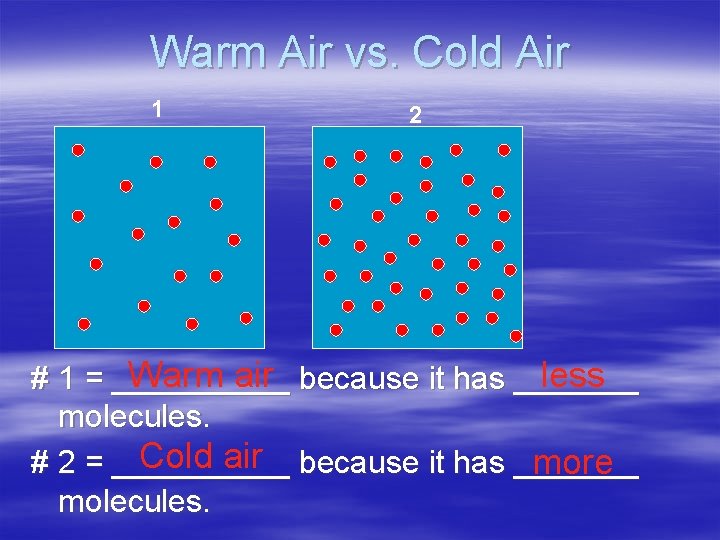 Warm Air vs. Cold Air

1

2

# 1 = Warm air because it has less molecules.

# 2 = Cold air because it has more molecules.